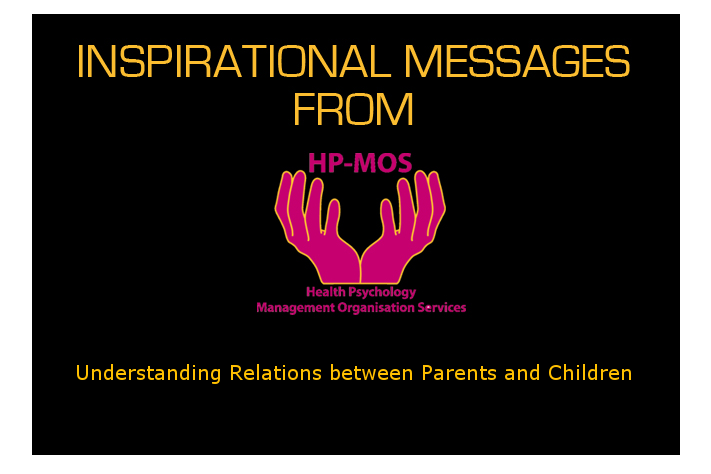 INSPIRATIONAL MESSAGES FROM

HP-MOS

Health Psychology
Management Organisation Services

Understanding Relations between Parents and Children